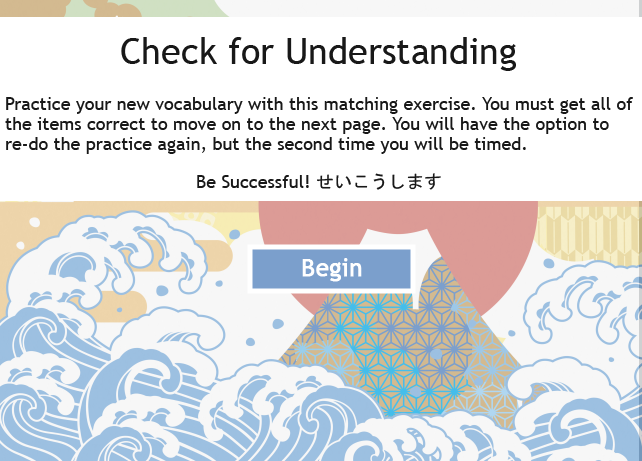 Check for Understanding

Practice your new vocabulary with this matching exercise. You must get all of the items correct to move on to the next page. You will have the option to re-do the practice again, but the second time you will be timed.

Be Successful! せいこうします

Begin